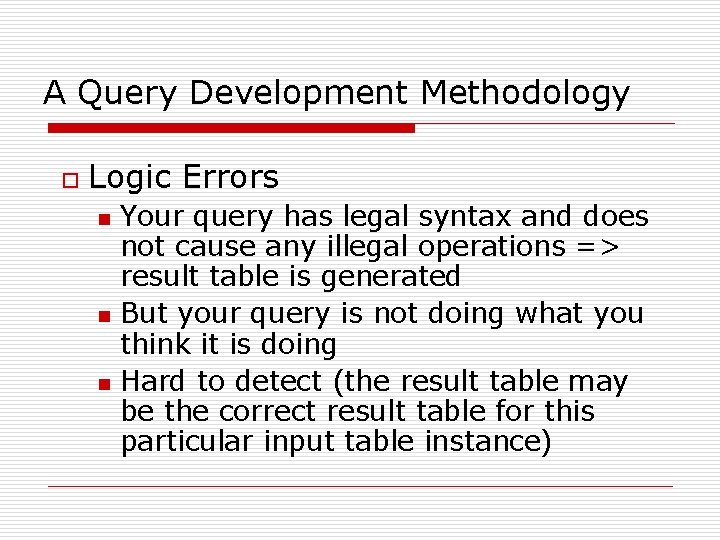 A Query Development Methodology

Logic Errors

Your query has legal syntax and does not cause any illegal operations => result table is generated

But your query is not doing what you think it is doing

Hard to detect (the result table may be the correct result table for this particular input table instance)